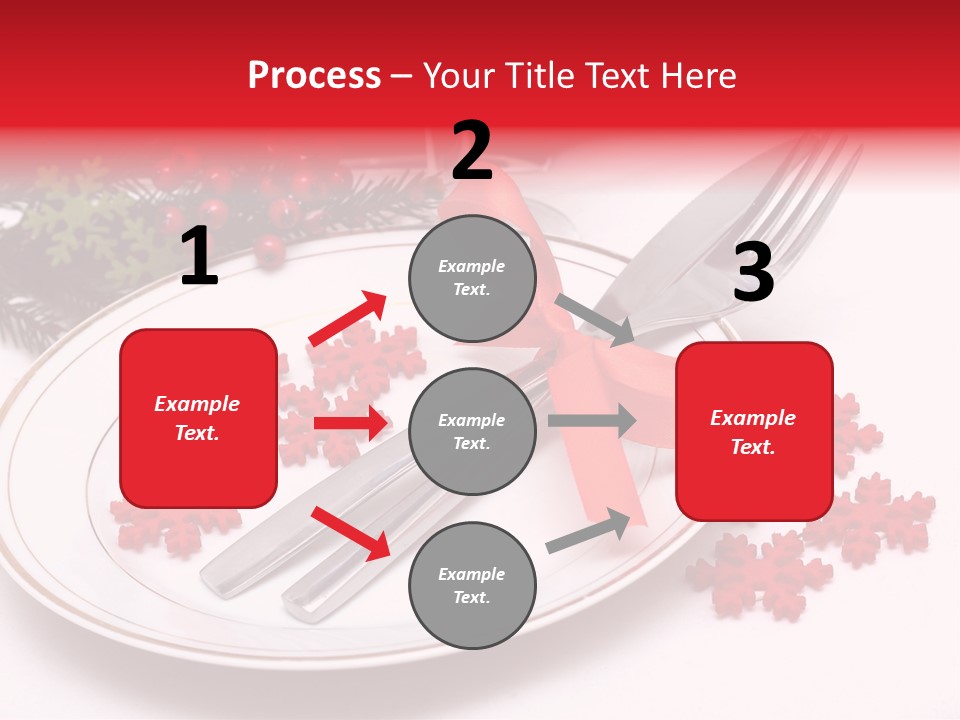 Process – Your Title Text Here

1

Example Text.

2

Example Text.

Example Text.

Example Text.

3

Example Text.